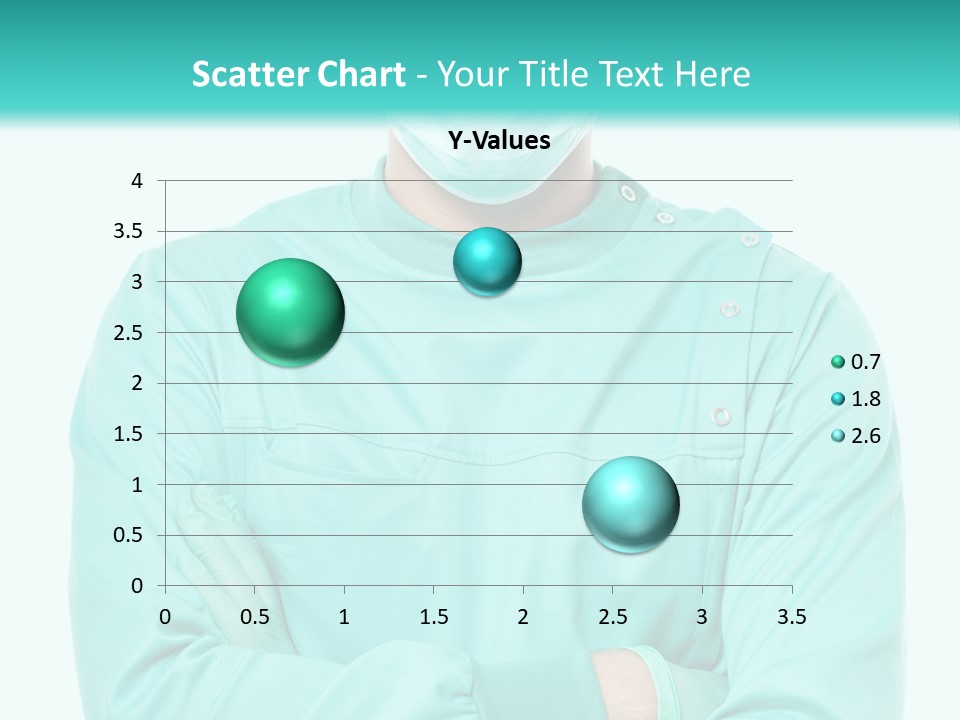 Scatter Chart - Your Title Text Here

Y-Values

4
3.5
3
2.5
2
1.5
1
0.5
0

0 0.5 1 1.5 2 2.5 3 3.5

0.7
1.8
2.6